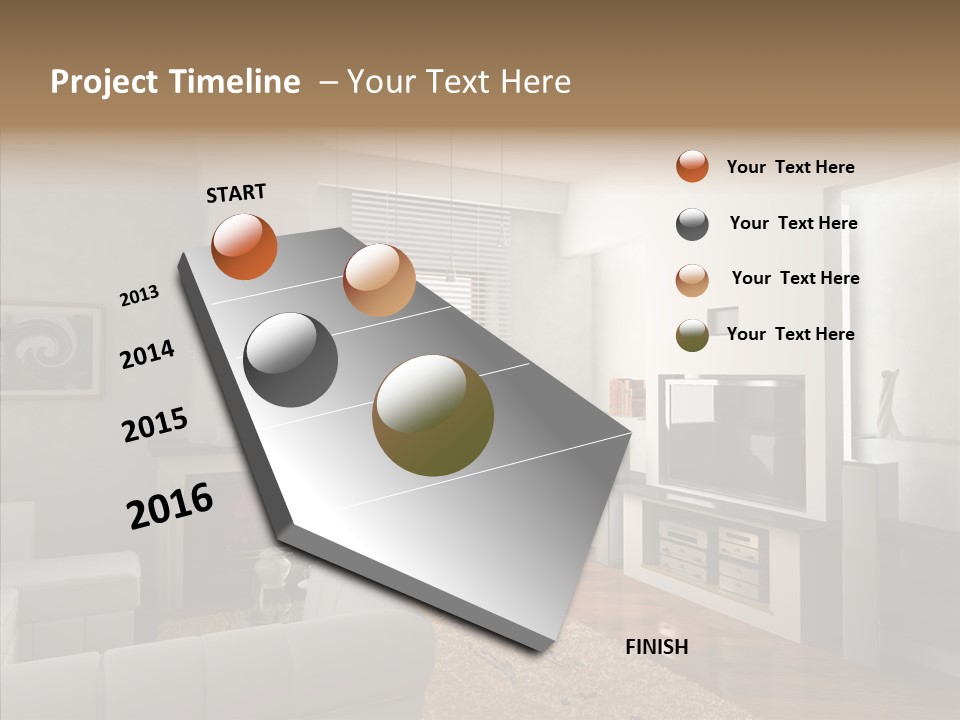 Project Timeline – Your Text Here

START

2013

2014

2015

2016

FINISH

Your Text Here

Your Text Here

Your Text Here

Your Text Here